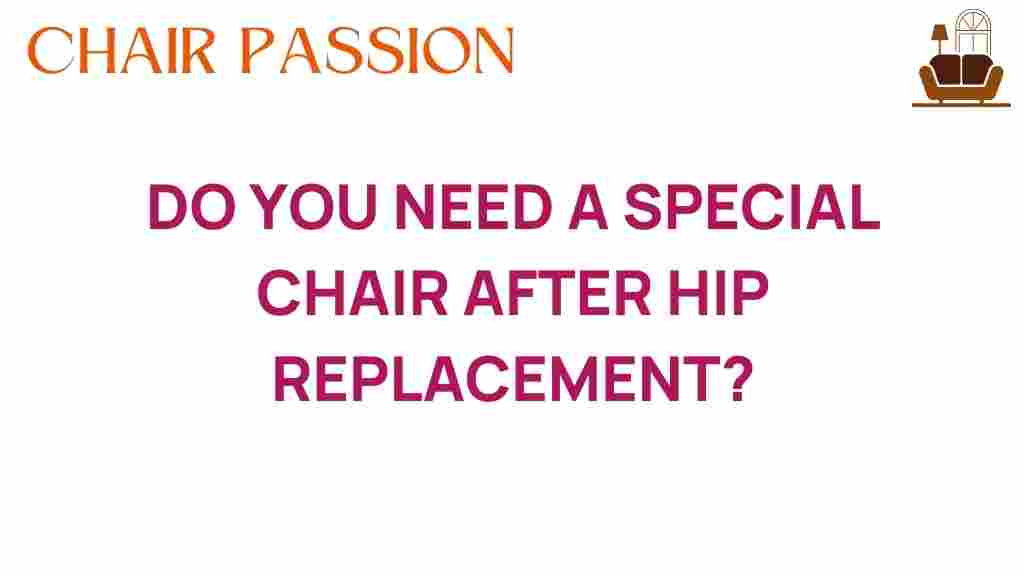 CHAIR PASSION

DO YOU NEED A SPECIAL CHAIR AFTER HIP REPLACEMENT?